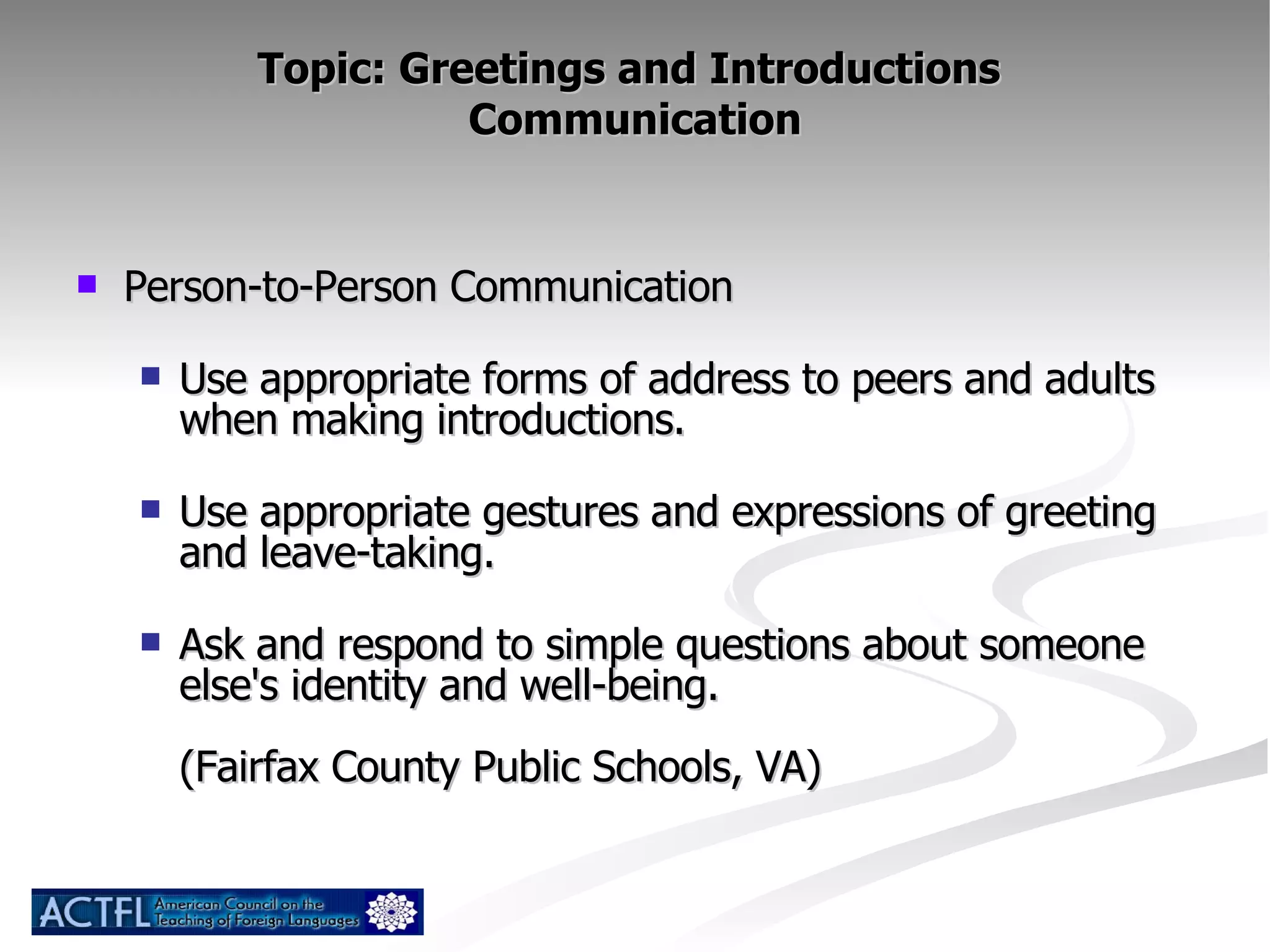 Topic: Greetings and Introductions
Communication

Person-to-Person Communication

Use appropriate forms of address to peers and adults when making introductions.

Use appropriate gestures and expressions of greeting and leave-taking.

Ask and respond to simple questions about someone else's identity and well-being.

(Fairfax County Public Schools, VA)

ACTFL American Council on the Teaching of Foreign Languages